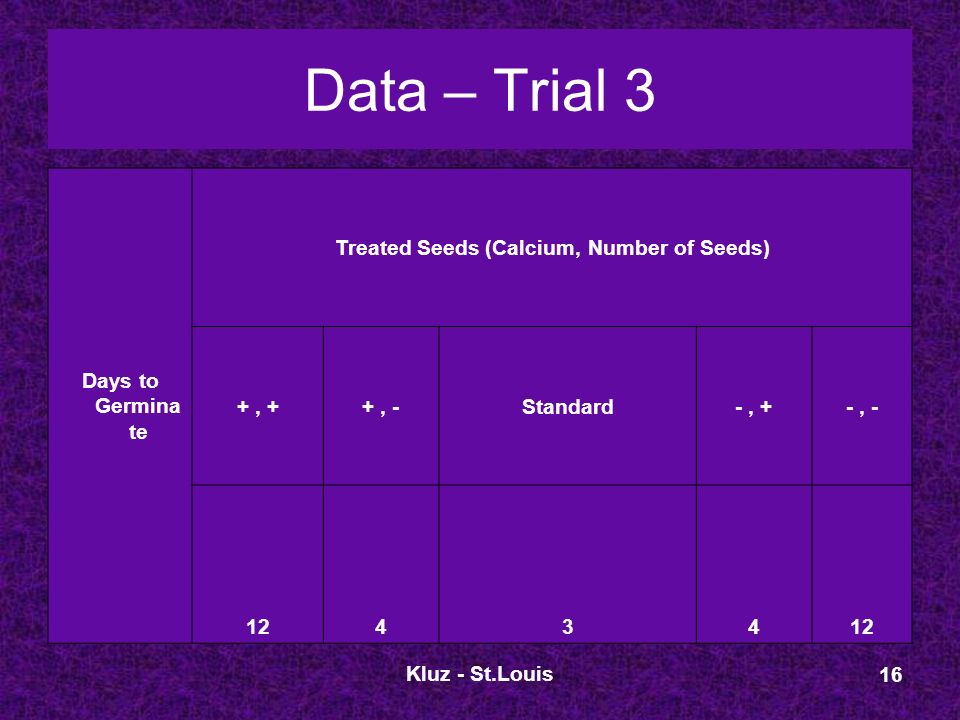 Data – Trial 3

| Days to Germinate | Treated Seeds (Calcium, Number of Seeds) | | | | |
|---|---|---|---|---|---|
| | + , + | + , - | Standard | - , + | - , - |
| | 12 | 4 | 3 | 4 | 12 |

Kluz - St.Louis

16